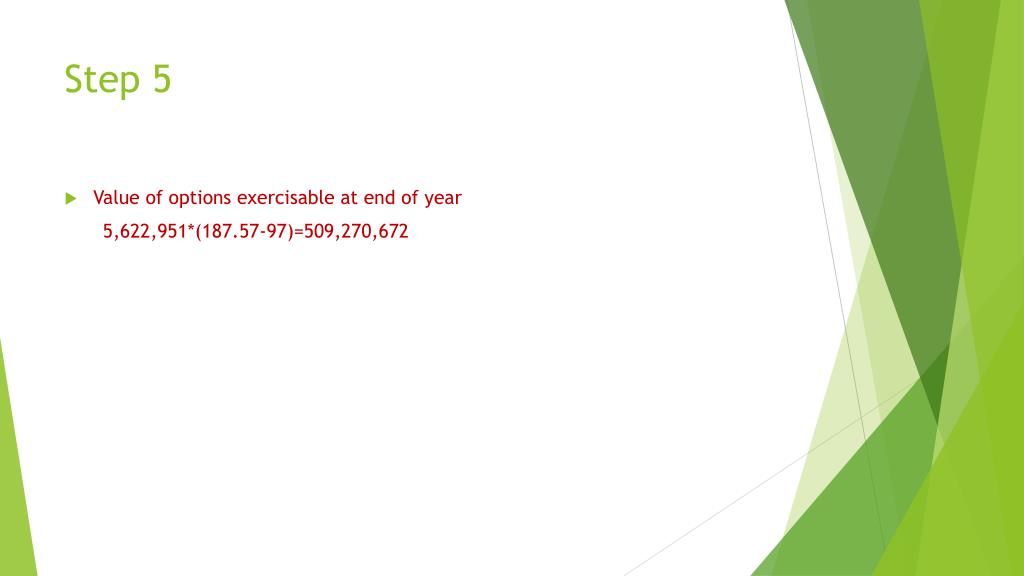 Step 5

Value of options exercisable at end of year

5,622,951*(187.57-97)=509,270,672